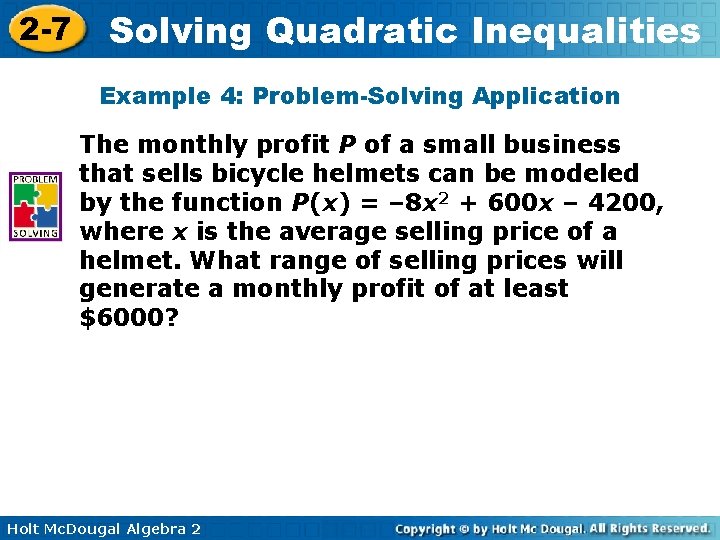 2-7 Solving Quadratic Inequalities

Example 4: Problem-Solving Application

PROBLEM SOLVING

The monthly profit $P$ of a small business that sells bicycle helmets can be modeled by the function $P(x) = –8x^2 + 600x – 4200$, where $x$ is the average selling price of a helmet. What range of selling prices will generate a monthly profit of at least \$6000?

Holt McDougal Algebra 2

Copyright © by Holt Mc Dougal. All Rights Reserved.